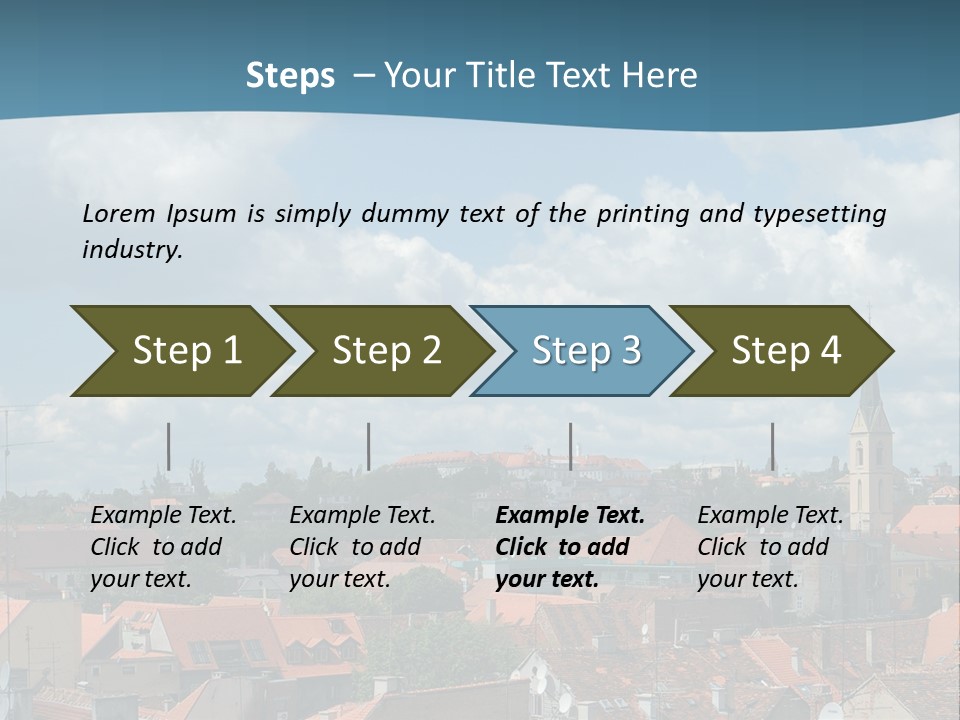 Steps – Your Title Text Here

Lorem Ipsum is simply dummy text of the printing and typesetting industry.

Step 1

Step 2

Step 3

Step 4

Example Text. Click to add your text.

Example Text. Click to add your text.

Example Text. Click to add your text.

Example Text. Click to add your text.